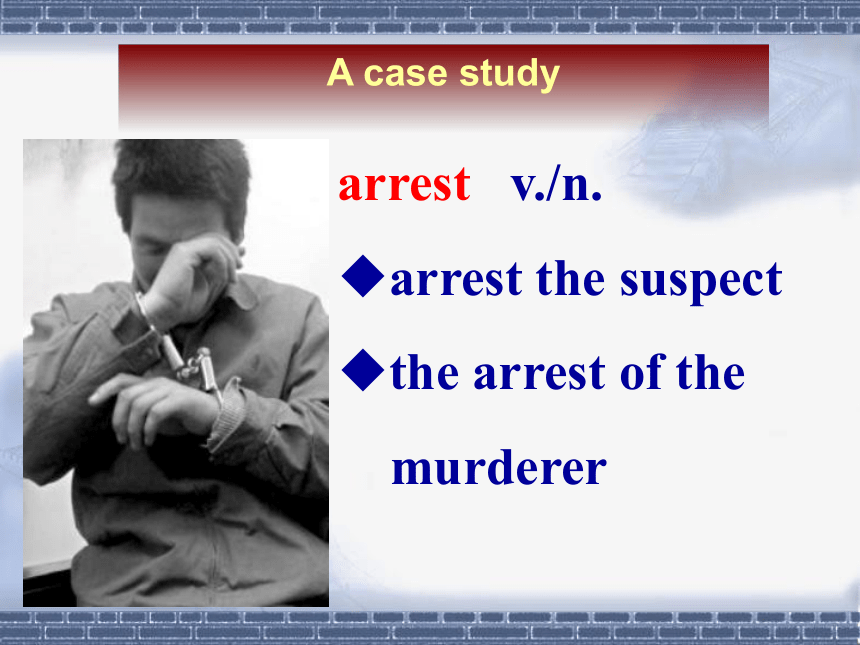 A case study

arrest v./n.

◆arrest the suspect

◆the arrest of the murderer